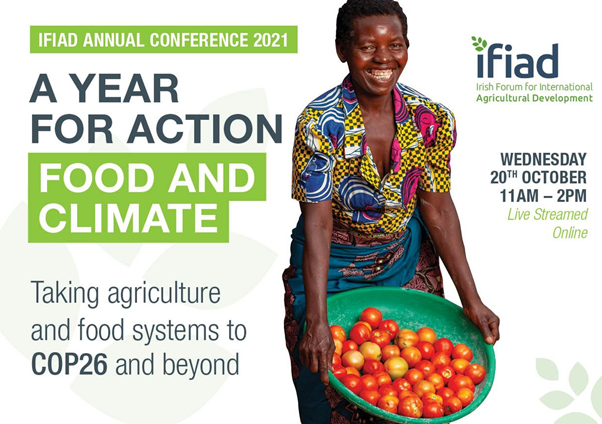 IFIAD ANNUAL CONFERENCE 2021

A YEAR FOR ACTION

FOOD AND CLIMATE

Taking agriculture and food systems to COP26 and beyond

ifiad
Irish Forum for International Agricultural Development

WEDNESDAY
20TH OCTOBER
11AM – 2PM
Live Streamed Online